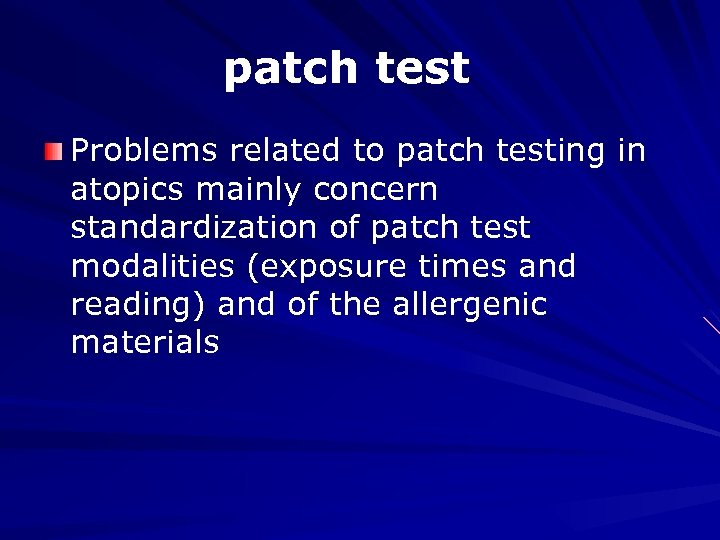 patch test

Problems related to patch testing in atopics mainly concern standardization of patch test modalities (exposure times and reading) and of the allergenic materials